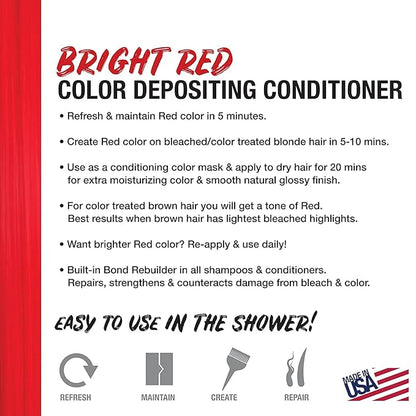 BRIGHT RED
COLOR DEPOSITING CONDITIONER

• Refresh & maintain Red color in 5 minutes.

• Create Red color on bleached/color treated blonde hair in 5-10 mins.

• Use as a conditioning color mask & apply to dry hair for 20 mins for extra moisturizing color & smooth natural glossy finish.

• For color treated brown hair you will get a tone of Red. Best results when brown hair has lightest bleached highlights.

• Want brighter Red color? Re-apply & use daily!

• Built-in Bond Rebuilder in all shampoos & conditioners. Repairs, strengthens & counteracts damage from bleach & color.

EASY TO USE IN THE SHOWER!

REFRESH

MAINTAIN

CREATE

REPAIR

MADE IN USA